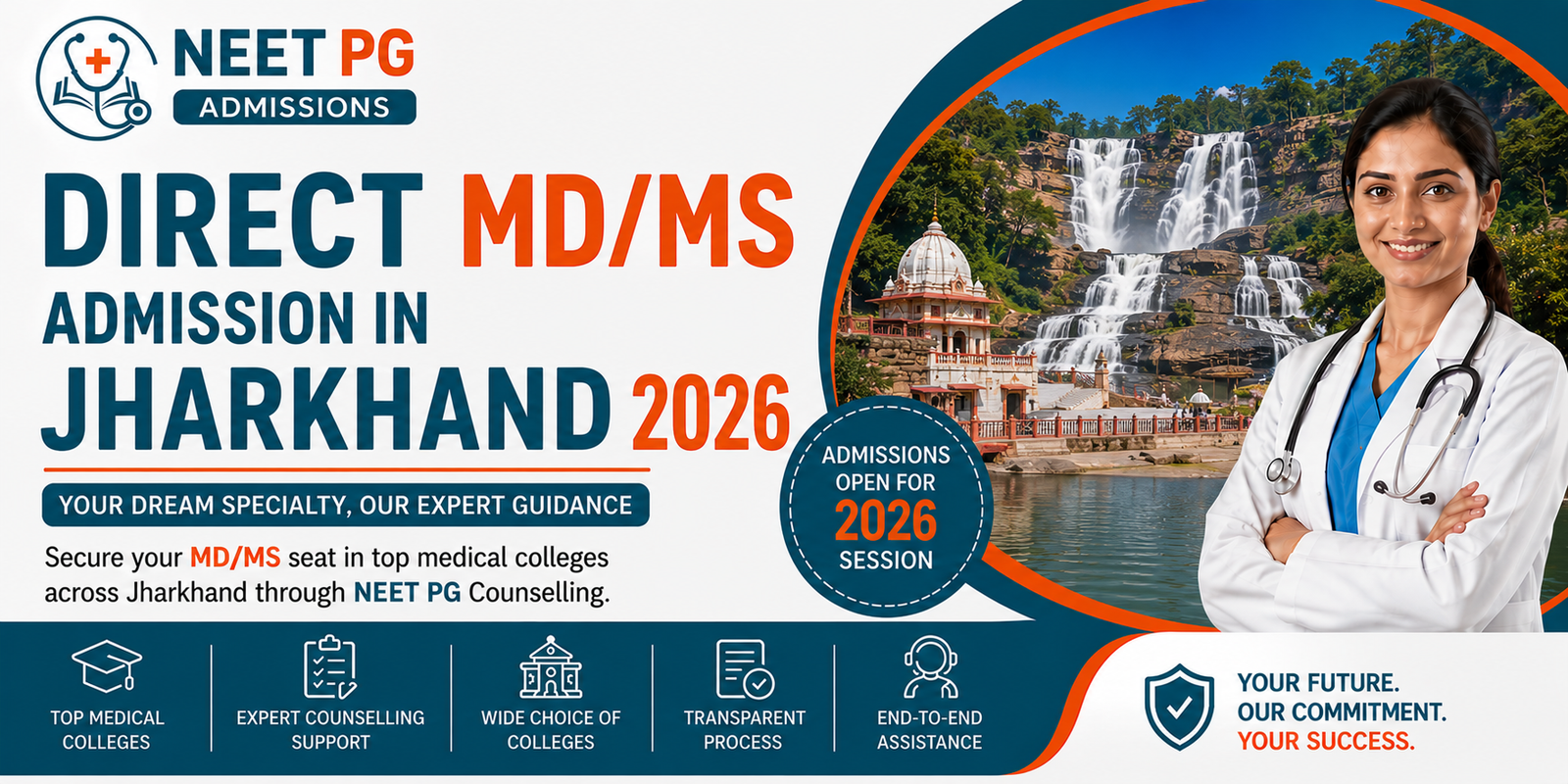 NEET PG
ADMISSIONS

DIRECT MD/MS ADMISSION IN JHARKHAND 2026

YOUR DREAM SPECIALTY, OUR EXPERT GUIDANCE

Secure your MD/MS seat in top medical colleges across Jharkhand through NEET PG Counselling.

ADMISSIONS OPEN FOR 2026 SESSION

TOP MEDICAL COLLEGES

EXPERT COUNSELLING SUPPORT

WIDE CHOICE OF COLLEGES

TRANSPARENT PROCESS

END-TO-END ASSISTANCE

YOUR FUTURE.
OUR COMMITMENT.
YOUR SUCCESS.